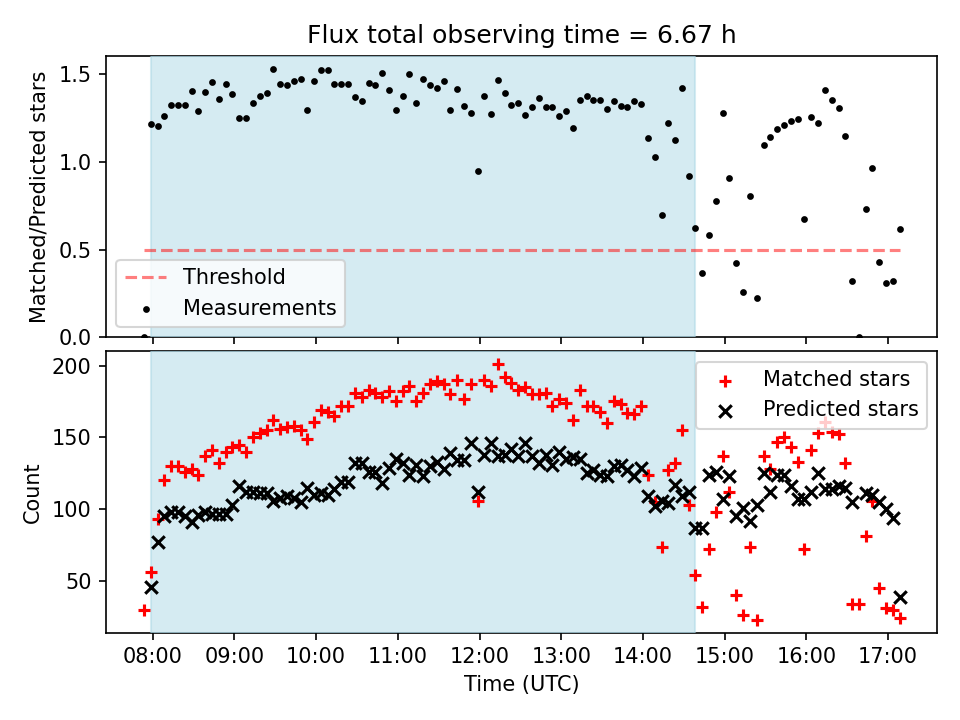 Flux total observing time = 6.67 h

Matched/Predicted stars

1.5
1.0
0.5
0.0

Threshold
Measurements

Count

200
150
100
50

Matched stars
Predicted stars

08:00 09:00 10:00 11:00 12:00 13:00 14:00 15:00 16:00 17:00

Time (UTC)